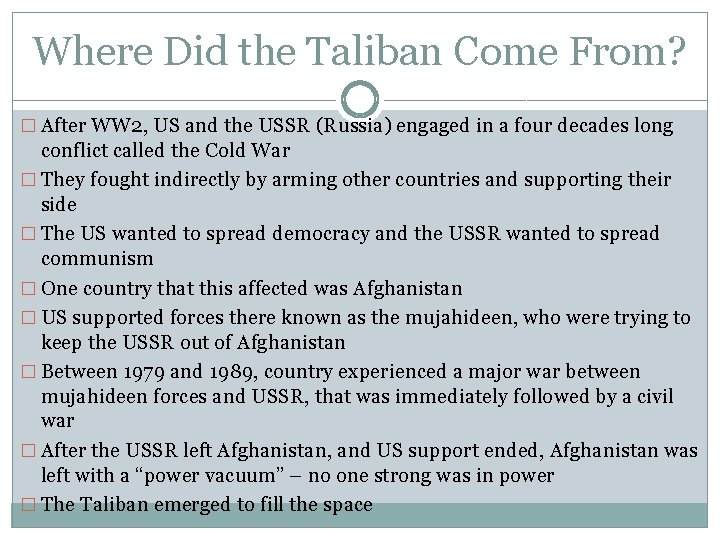 Where Did the Taliban Come From?

□ After WW2, US and the USSR (Russia) engaged in a four decades long conflict called the Cold War

□ They fought indirectly by arming other countries and supporting their side

□ The US wanted to spread democracy and the USSR wanted to spread communism

□ One country that this affected was Afghanistan

□ US supported forces there known as the mujahideen, who were trying to keep the USSR out of Afghanistan

□ Between 1979 and 1989, country experienced a major war between mujahideen forces and USSR, that was immediately followed by a civil war

□ After the USSR left Afghanistan, and US support ended, Afghanistan was left with a "power vacuum" – no one strong was in power

□ The Taliban emerged to fill the space